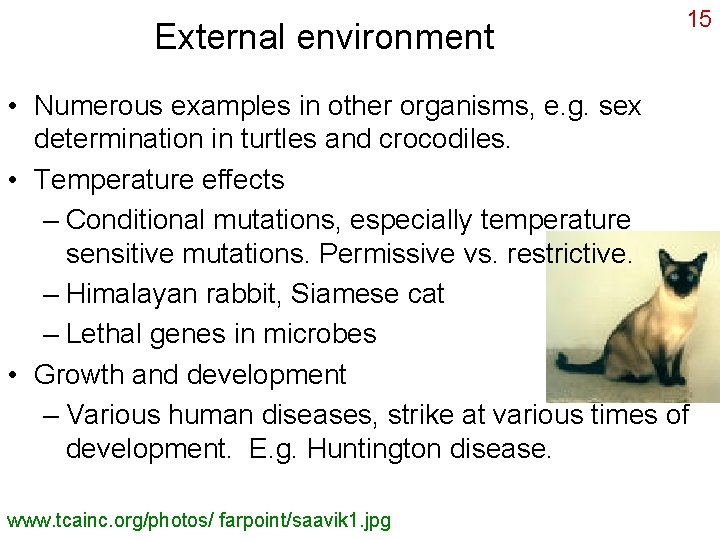 15

External environment

• Numerous examples in other organisms, e.g. sex determination in turtles and crocodiles.
• Temperature effects
– Conditional mutations, especially temperature sensitive mutations. Permissive vs. restrictive.
– Himalayan rabbit, Siamese cat
– Lethal genes in microbes
• Growth and development
– Various human diseases, strike at various times of development. E.g. Huntington disease.

www.tcainc.org/photos/ farpoint/saavik1.jpg